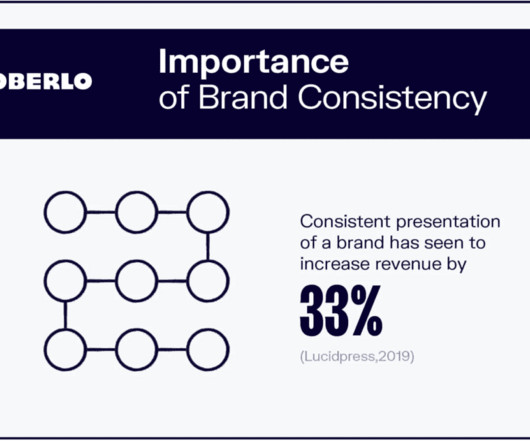 OBERLO

Importance of Brand Consistency

Consistent presentation of a brand has seen to increase revenue by

33%

(Lucidpress,2019)